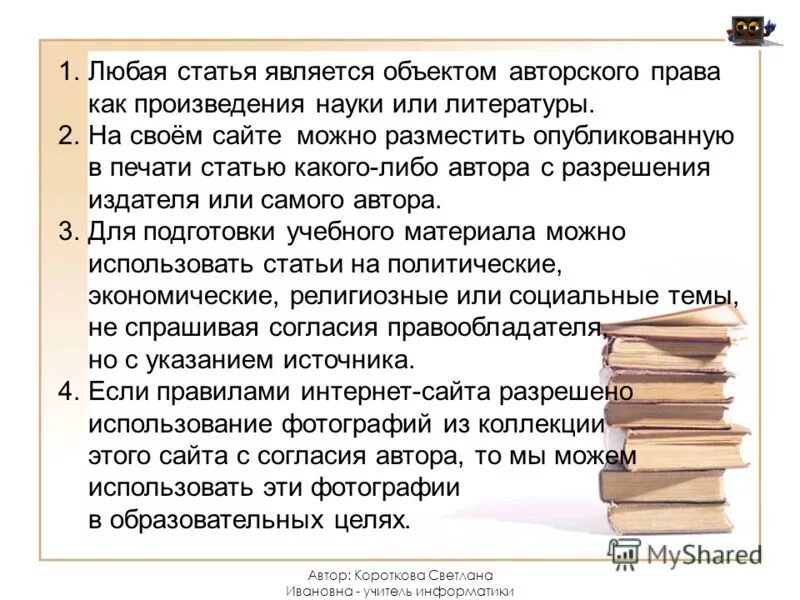 1. Любая статья является объектом авторского права как произведения науки или литературы.
2. На своём сайте можно разместить опубликованную в печати статью какого-либо автора с разрешения издателя или самого автора.
3. Для подготовки учебного материала можно использовать статьи на политические, экономические, религиозные или социальные темы, не спрашивая согласия правообладателя, но с указанием источника.
4. Если правилами интернет-сайта разрешено использование фотографий из коллекции этого сайта с согласия автора, то мы можем использовать эти фотографии в образовательных целях.

MyShared

Автор: Короткова Светлана Ивановна - учитель информатики